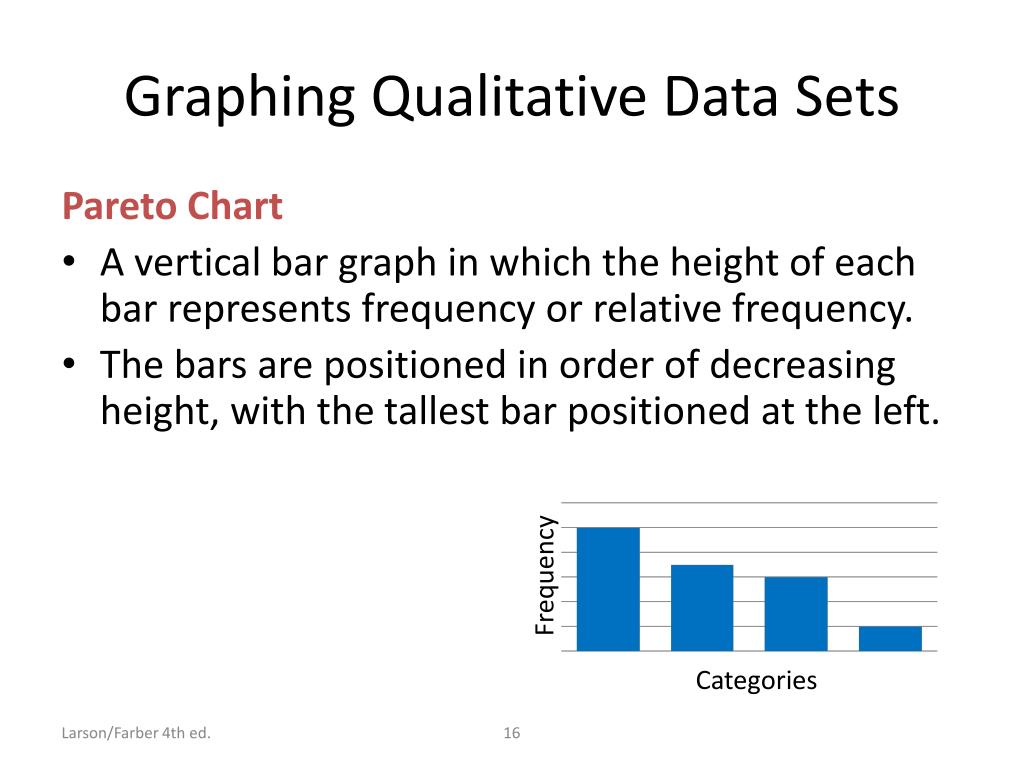 Graphing Qualitative Data Sets

Pareto Chart

• A vertical bar graph in which the height of each bar represents frequency or relative frequency.
• The bars are positioned in order of decreasing height, with the tallest bar positioned at the left.

Frequency

Categories

Larson/Farber 4th ed.

16